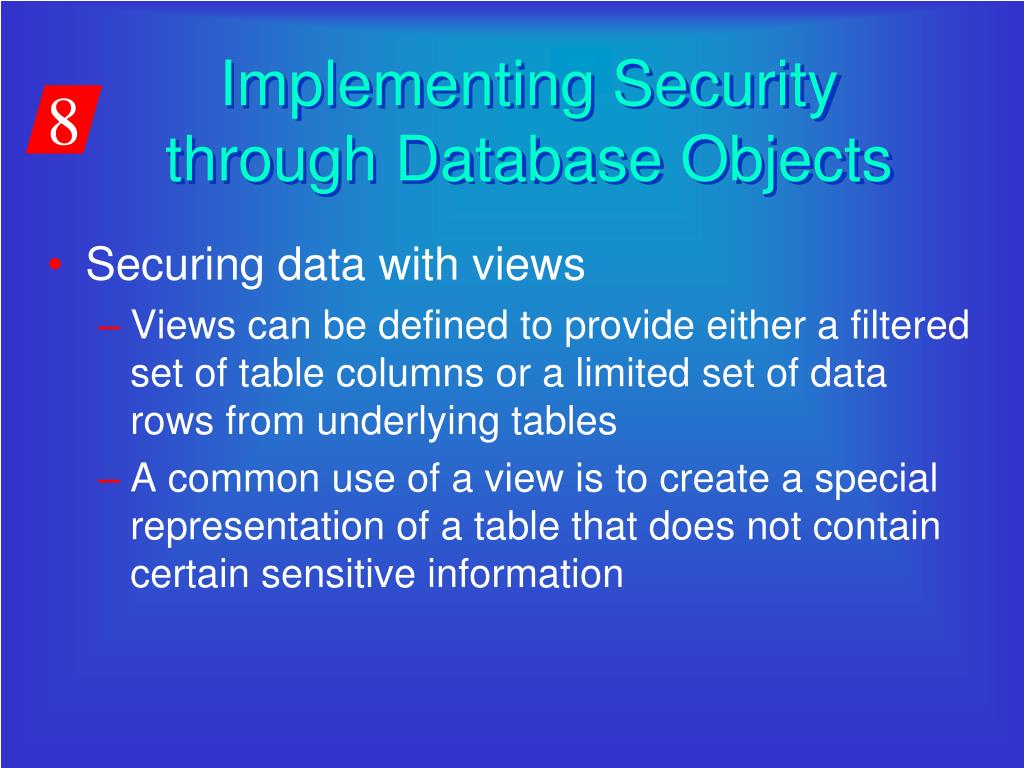 8

Implementing Security through Database Objects

• Securing data with views
– Views can be defined to provide either a filtered set of table columns or a limited set of data rows from underlying tables
– A common use of a view is to create a special representation of a table that does not contain certain sensitive information